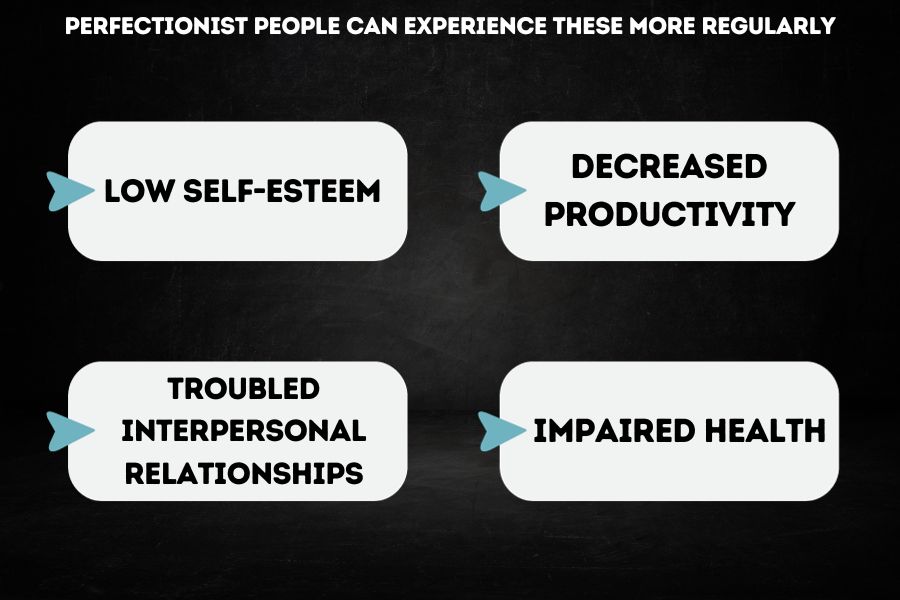 PERFECTIONIST PEOPLE CAN EXPERIENCE THESE MORE REGULARLY

LOW SELF-ESTEEM

DECREASED PRODUCTIVITY

TROUBLED INTERPERSONAL RELATIONSHIPS

IMPAIRED HEALTH